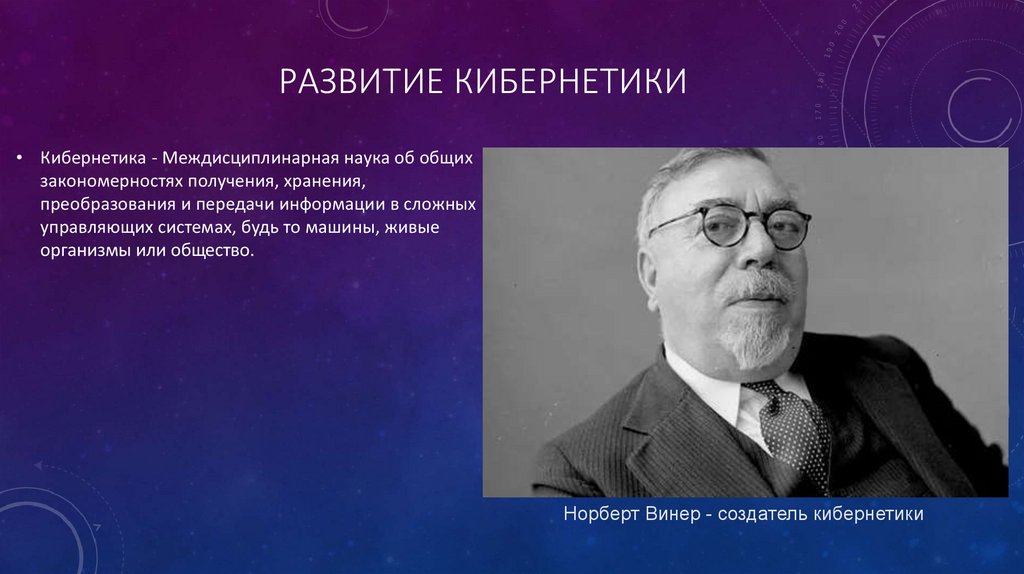 РАЗВИТИЕ КИБЕРНЕТИКИ

• Кибернетика - Междисциплинарная наука об общих закономерностях получения, хранения, преобразования и передачи информации в сложных управляющих системах, будь то машины, живые организмы или общество.

Норберт Винер - создатель кибернетики